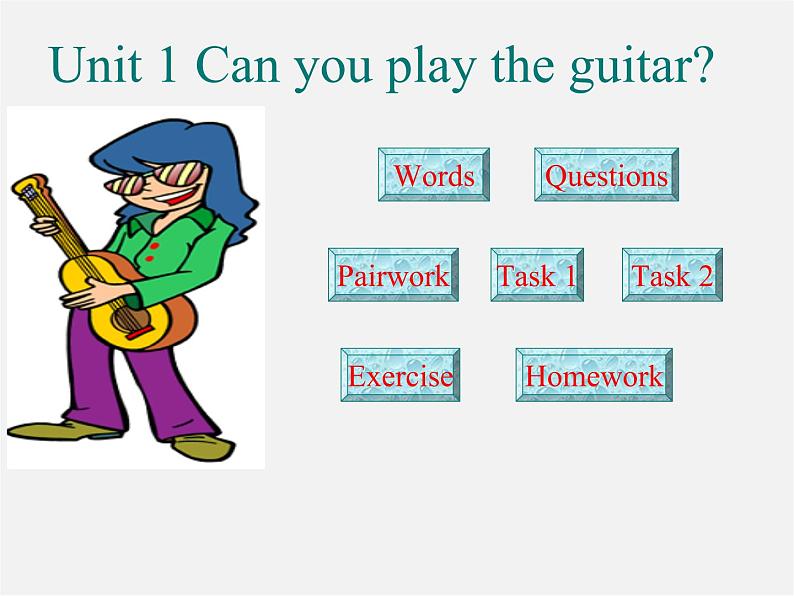 Unit 1 Can you play the guitar?

Words

Questions

Pairwork

Task 1

Task 2

Exercise

Homework